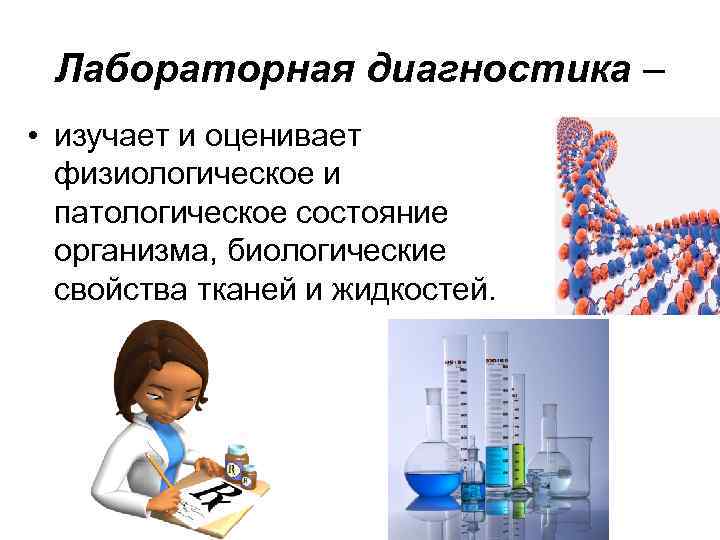 Лабораторная диагностика –

• изучает и оценивает физиологическое и патологическое состояние организма, биологические свойства тканей и жидкостей.

R